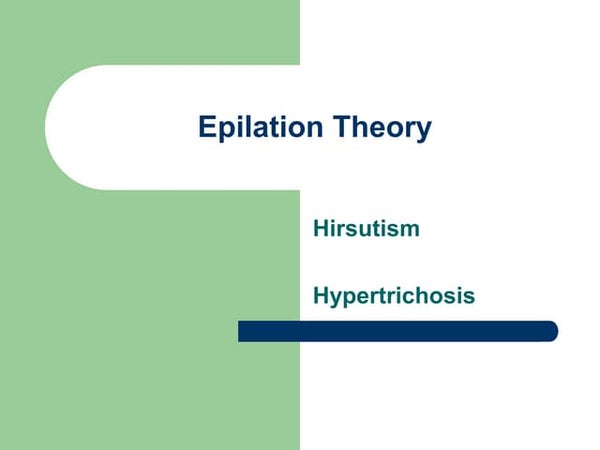 Epilation Theory

Hirsutism

Hypertrichosis